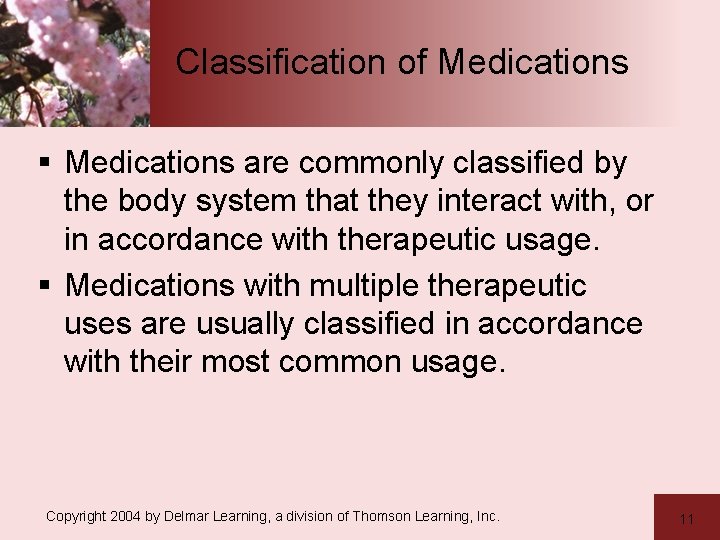 Classification of Medications

▪ Medications are commonly classified by the body system that they interact with, or in accordance with therapeutic usage.

▪ Medications with multiple therapeutic uses are usually classified in accordance with their most common usage.

Copyright 2004 by Delmar Learning, a division of Thomson Learning, Inc.

11